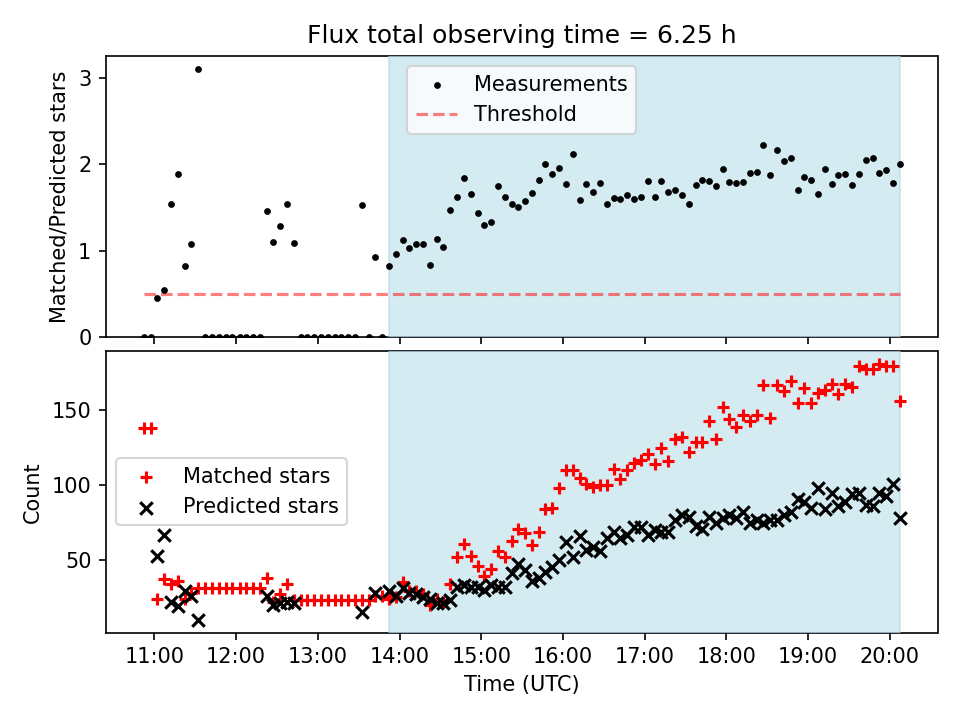 Flux total observing time = 6.25 h

Matched/Predicted stars

3
2
1
0

Measurements
Threshold

Count

150
100
50

Matched stars
Predicted stars

11:00 12:00 13:00 14:00 15:00 16:00 17:00 18:00 19:00 20:00

Time (UTC)